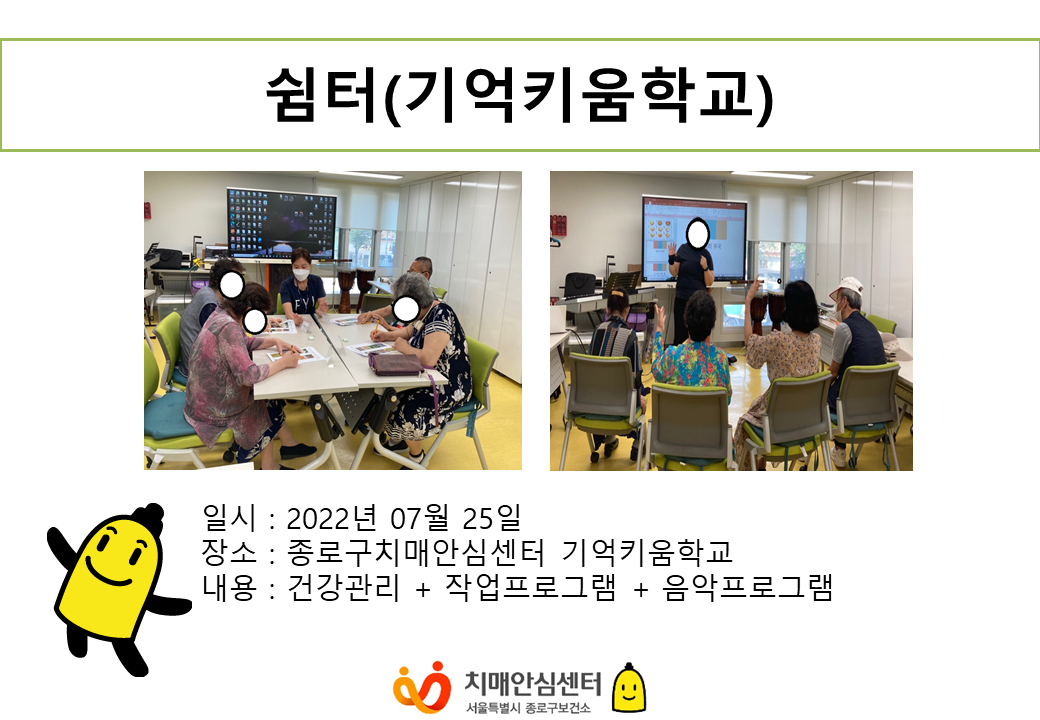 쉼터(기억키움학교)

일시 : 2022년 07월 25일
장소 : 종로구치매안심센터 기억키움학교
내용 : 건강관리 + 작업프로그램 + 음악프로그램

치매안심센터
서울특별시 종로구보건소